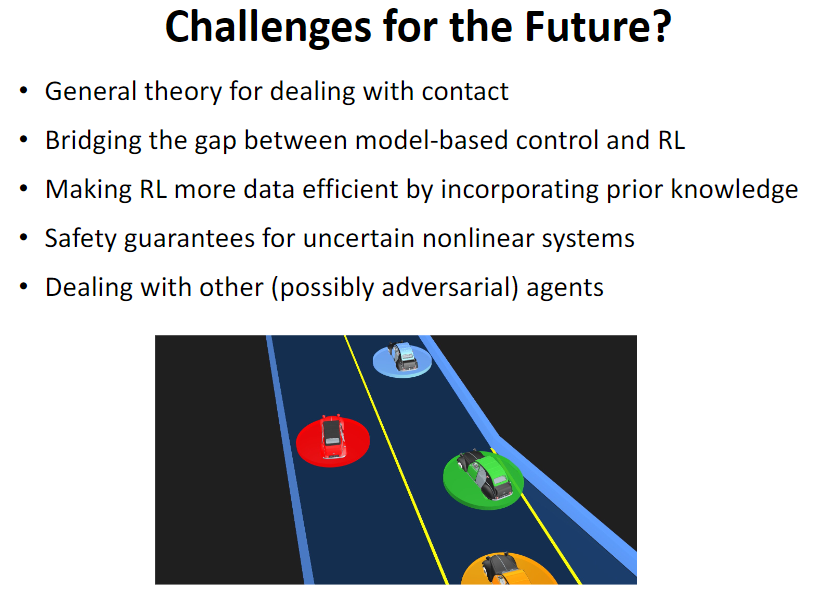 Challenges for the Future?

• General theory for dealing with contact
• Bridging the gap between model-based control and RL
• Making RL more data efficient by incorporating prior knowledge
• Safety guarantees for uncertain nonlinear systems
• Dealing with other (possibly adversarial) agents